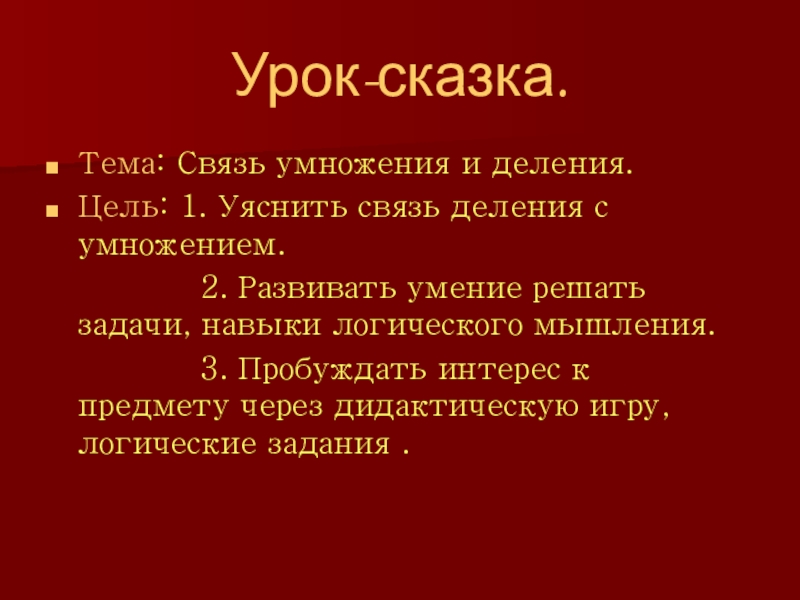 Урок-сказка.

Тема: Связь умножения и деления.

Цель: 1. Уяснить связь деления с умножением.

2. Развивать умение решать задачи, навыки логического мышления.

3. Пробуждать интерес к предмету через дидактическую игру, логические задания .